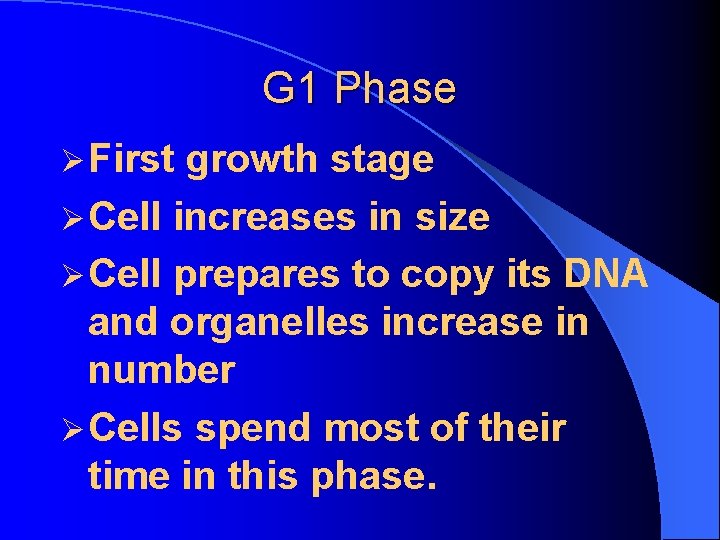 G1 Phase

➢ First growth stage

➢ Cell increases in size

➢ Cell prepares to copy its DNA and organelles increase in number

➢ Cells spend most of their time in this phase.